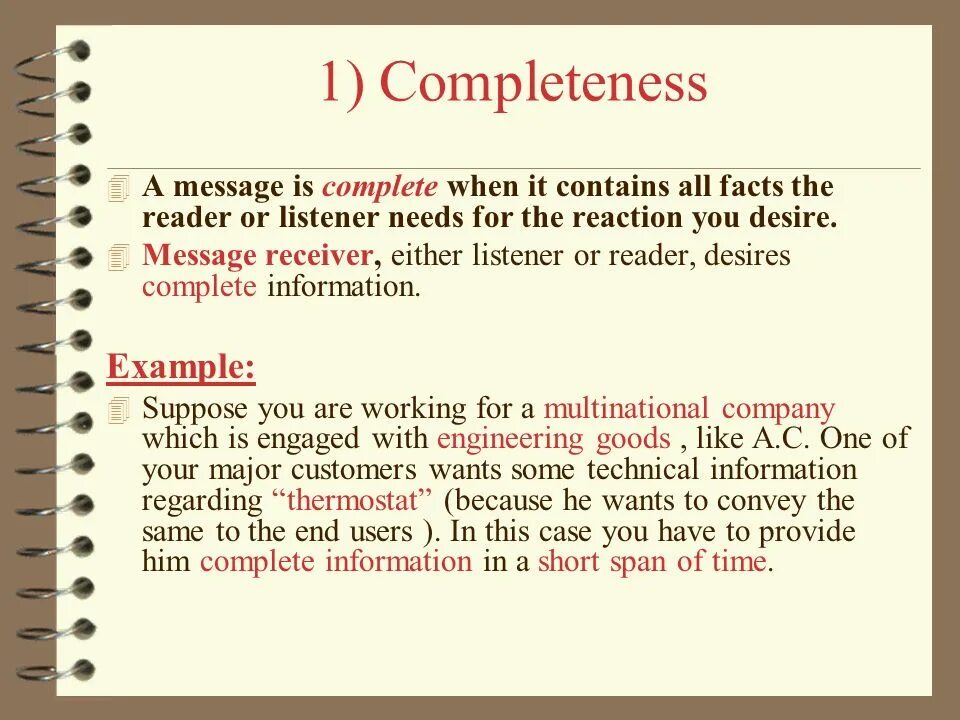 1) Completeness

A message is complete when it contains all facts the reader or listener needs for the reaction you desire.

Message receiver, either listener or reader, desires complete information.

Example:

Suppose you are working for a multinational company which is engaged with engineering goods , like A.C. One of your major customers wants some technical information regarding “thermostat” (because he wants to convey the same to the end users ). In this case you have to provide him complete information in a short span of time.